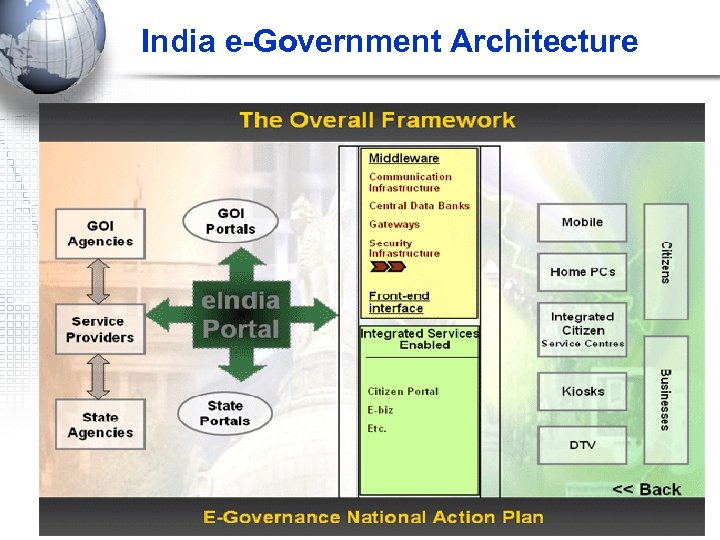 India e-Government Architecture

The Overall Framework

GOI Agencies

Service Providers

State Agencies

GOI Portals

eIndia Portal

State Portals

Middleware

Communication Infrastructure

Central Data Banks

Gateways

Security Infrastructure

Front-end interface

Integrated Services Enabled

Citizen Portal

E-biz

Etc.

Mobile

Home PCs

Integrated Citizen Service Centres

Kiosks

DTV

Citizens

Businesses

<< Back

E-Governance National Action Plan